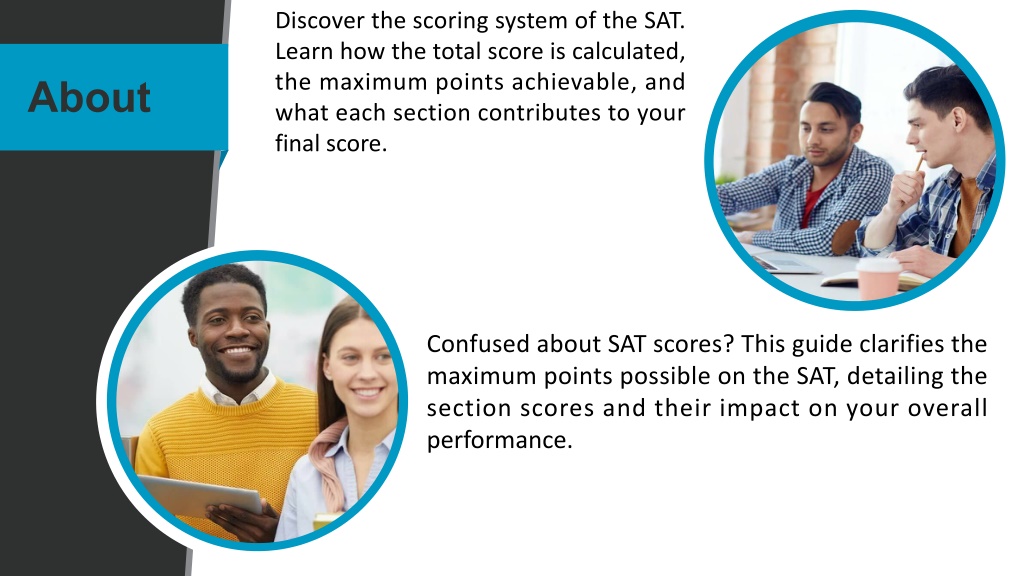 About

Discover the scoring system of the SAT. Learn how the total score is calculated, the maximum points achievable, and what each section contributes to your final score.

Confused about SAT scores? This guide clarifies the maximum points possible on the SAT, detailing the section scores and their impact on your overall performance.